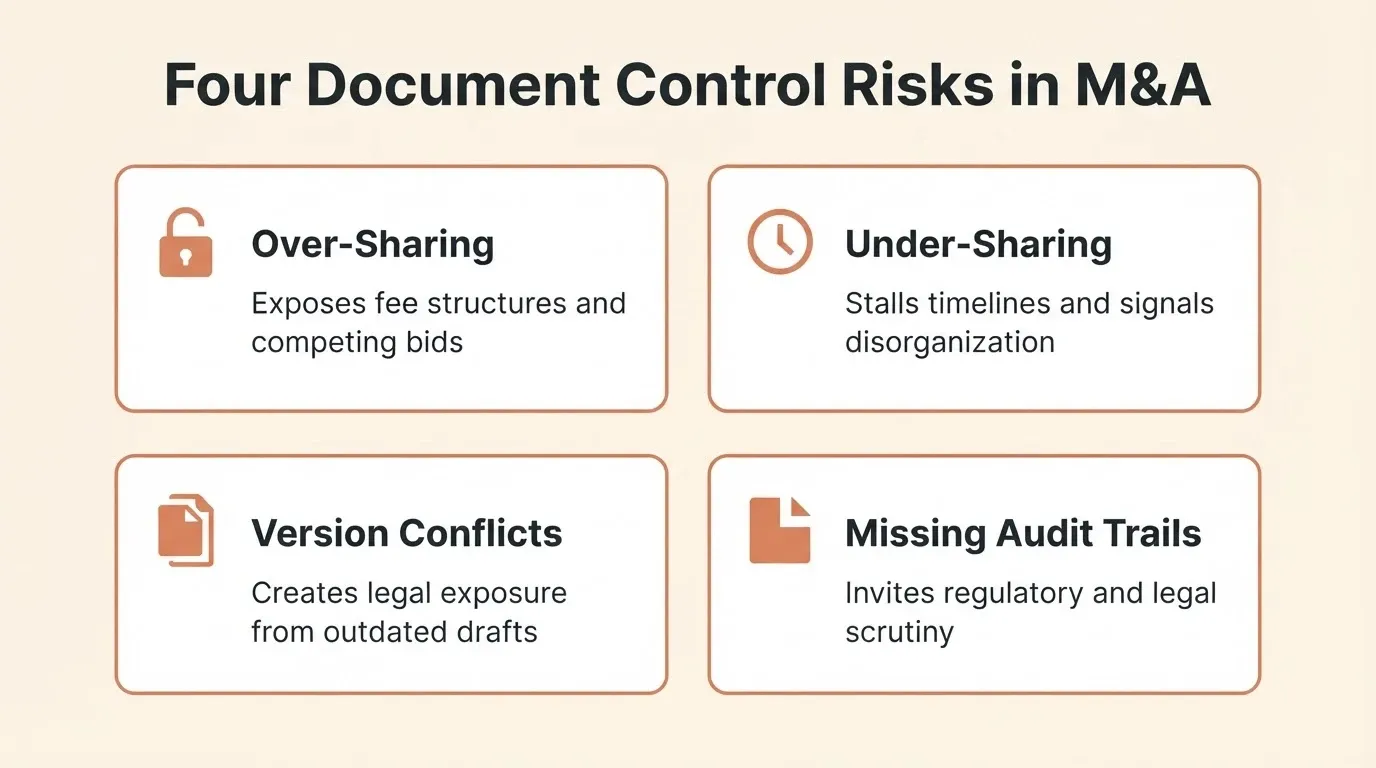 Four Document Control Risks in M&A

Over-Sharing

Exposes fee structures and competing bids

Under-Sharing

Stalls timelines and signals disorganization

Version Conflicts

Creates legal exposure from outdated drafts

Missing Audit Trails

Invites regulatory and legal scrutiny